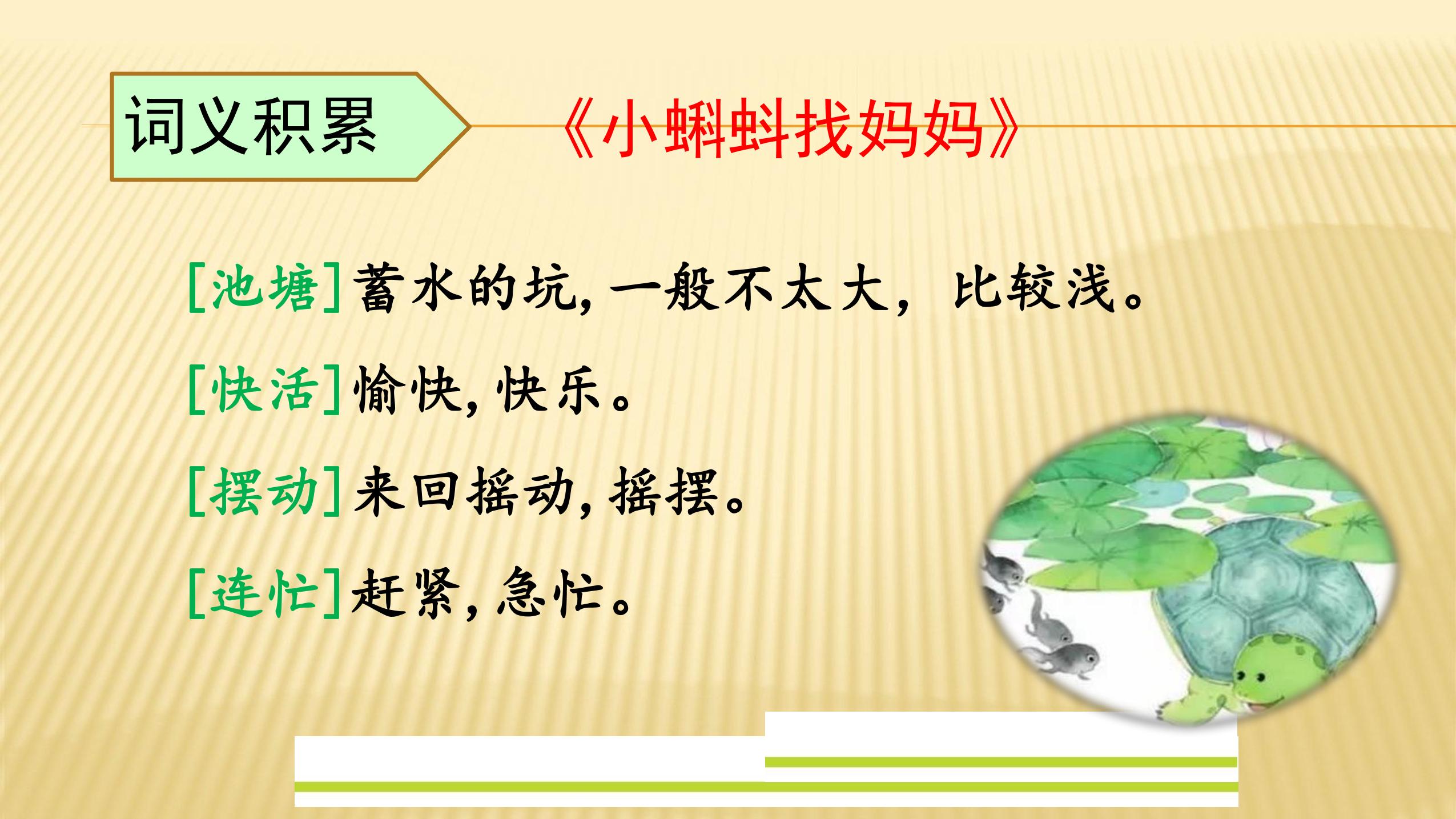 词义积累

《小蝌蚪找妈妈》

[池塘]蓄水的坑，一般不太大，比较浅。

[快活]愉快，快乐。

[摆动]来回摇动，摇摆。

[连忙]赶紧，急忙。